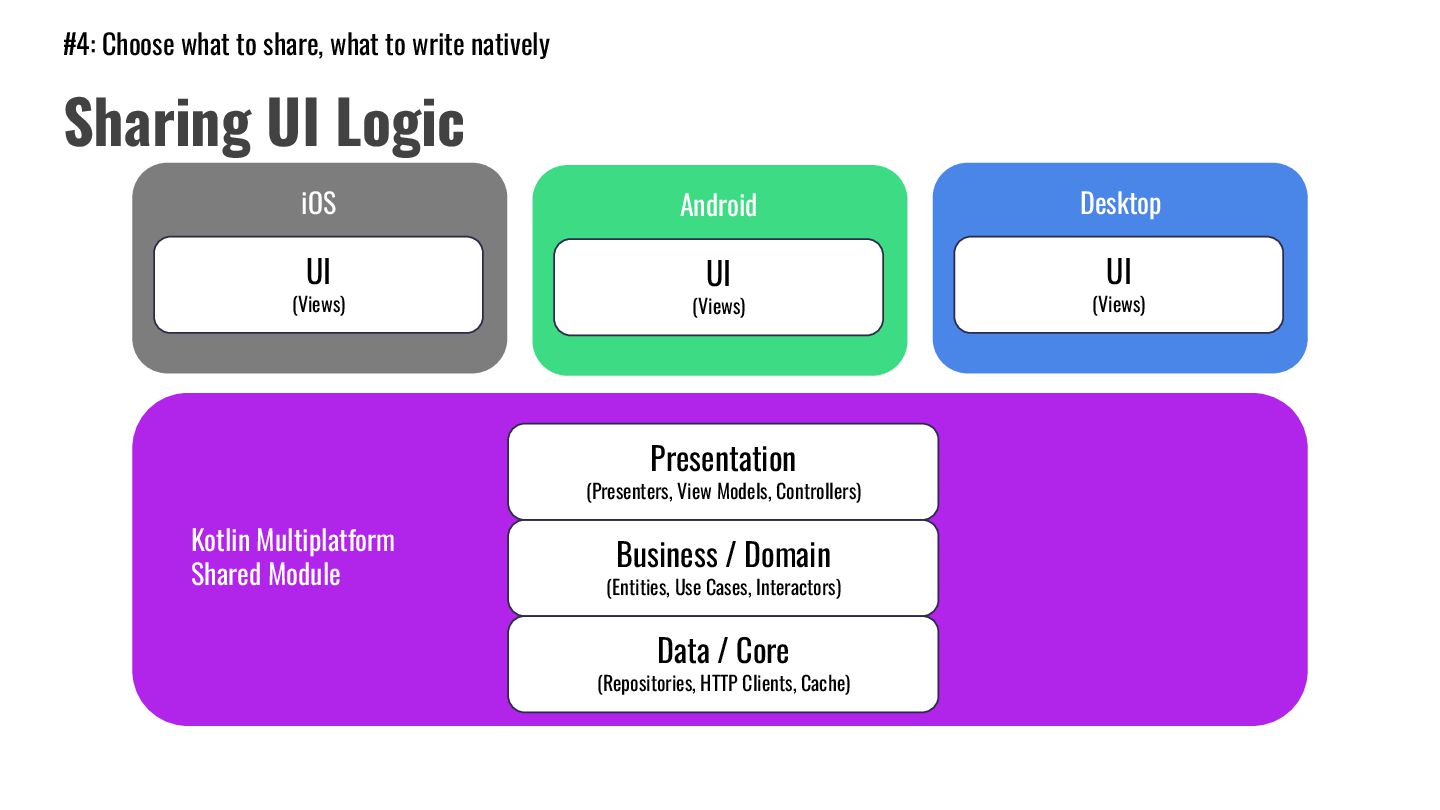 #4: Choose what to share, what to write natively

Sharing UI Logic

iOS

UI
(Views)

Android

UI
(Views)

Desktop

UI
(Views)

Kotlin Multiplatform
Shared Module

Presentation
(Presenters, View Models, Controllers)

Business / Domain
(Entities, Use Cases, Interactors)

Data / Core
(Repositories, HTTP Clients, Cache)